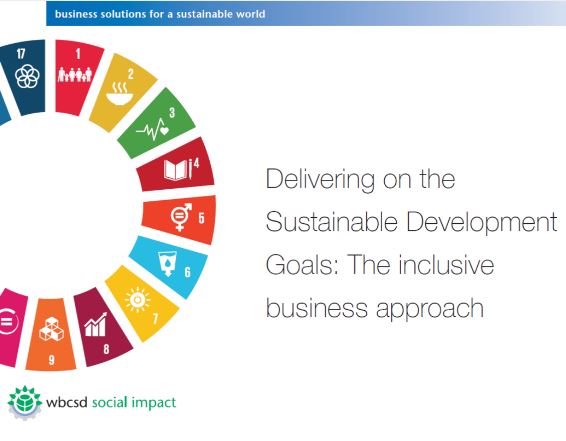 business solutions for a sustainable world

17
1
2
3
4
5
6
7
8
9

Delivering on the Sustainable Development Goals: The inclusive business approach

wbcsd social impact